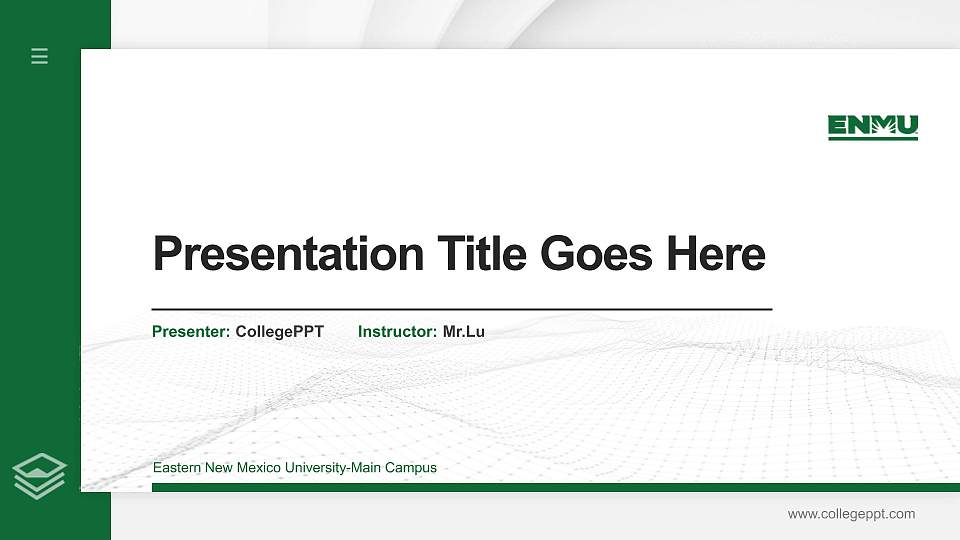 ENMU

Presentation Title Goes Here

Presenter: CollegePPT Instructor: Mr.Lu

Eastern New Mexico University-Main Campus

www.collegeppt.com